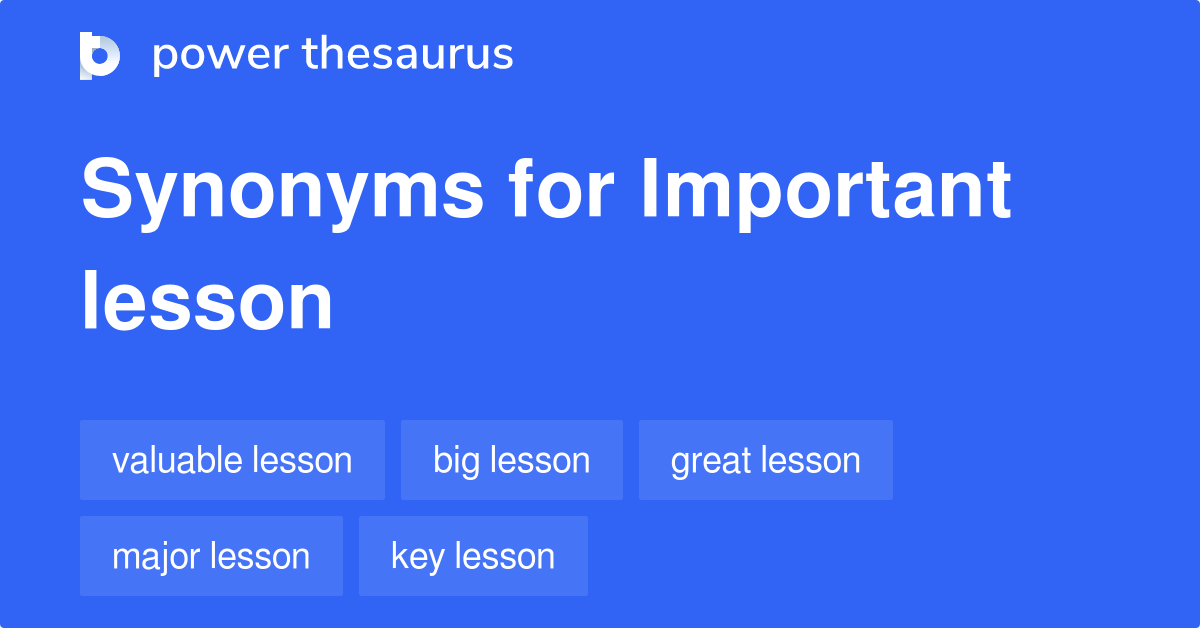 power thesaurus

Synonyms for Important lesson

valuable lesson
big lesson
great lesson
major lesson
key lesson